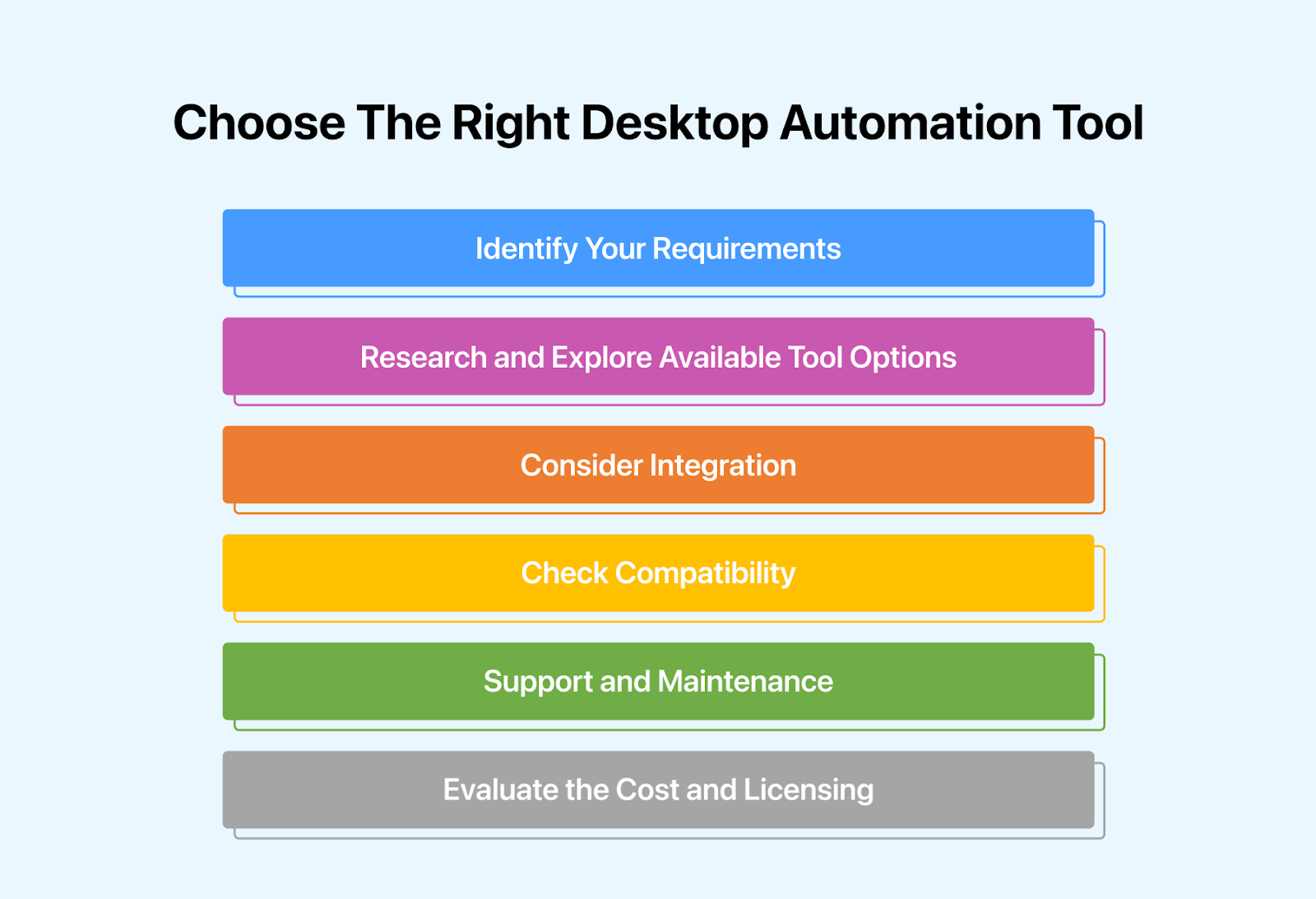 Choose The Right Desktop Automation Tool

Identify Your Requirements

Research and Explore Available Tool Options

Consider Integration

Check Compatibility

Support and Maintenance

Evaluate the Cost and Licensing